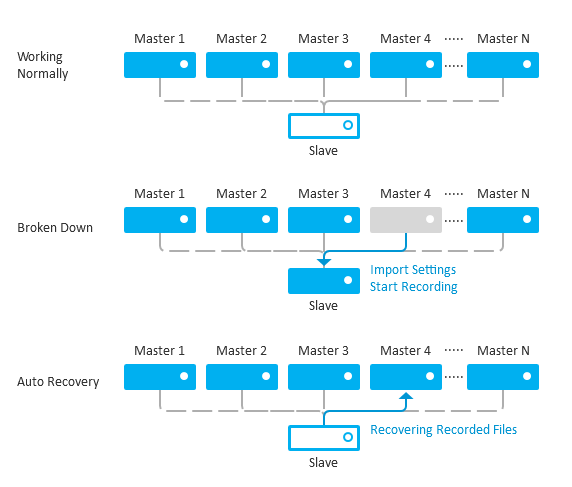 Working Normally

Master 1 Master 2 Master 3 Master 4 ····· Master N

·····

Slave

Broken Down

Master 1 Master 2 Master 3 Master 4 ····· Master N

·····

Import Settings
Start Recording

Slave

Auto Recovery

Master 1 Master 2 Master 3 Master 4 ····· Master N

·····

Recovering Recorded Files

Slave